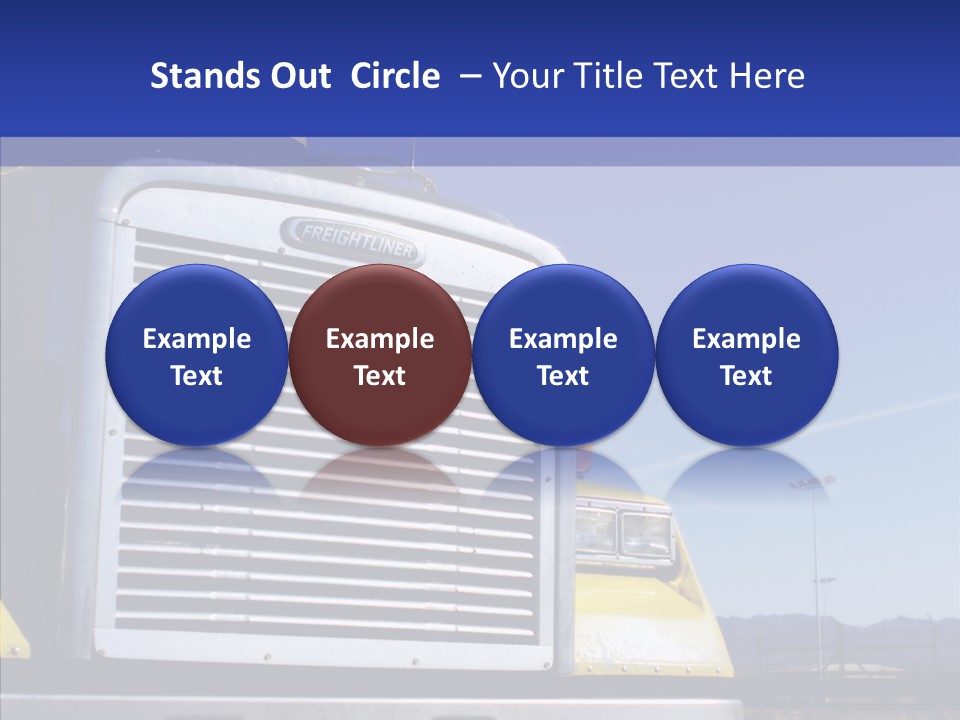 Stands Out Circle – Your Title Text Here

FREIGHTLINER

Example Text

Example Text

Example Text

Example Text